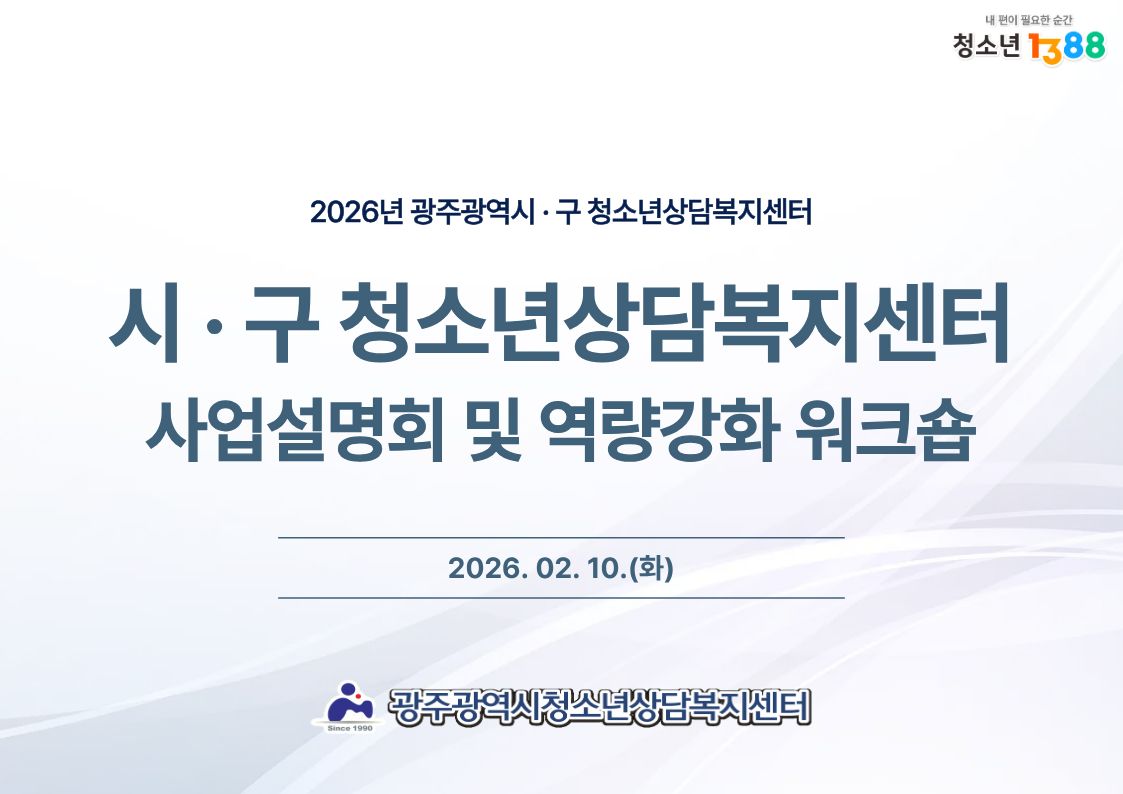 내 편이 필요한 순간
청소년 1388

2026년 광주광역시 · 구 청소년상담복지센터

시 · 구 청소년상담복지센터
사업설명회 및 역량강화 워크숍

2026. 02. 10.(화)

Since 1990
광주광역시청소년상담복지센터